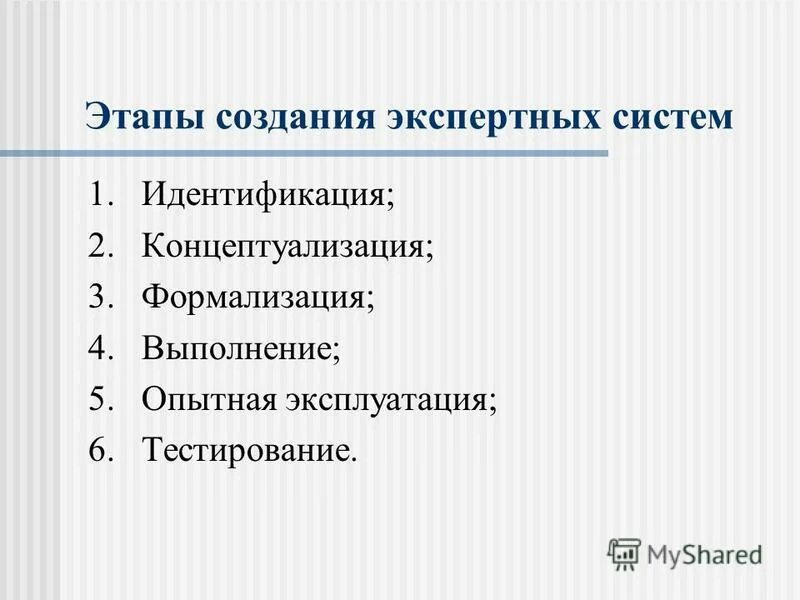 Этапы создания экспертных систем

1. Идентификация;
2. Концептуализация;
3. Формализация;
4. Выполнение;
5. Опытная эксплуатация;
6. Тестирование.

MyShared